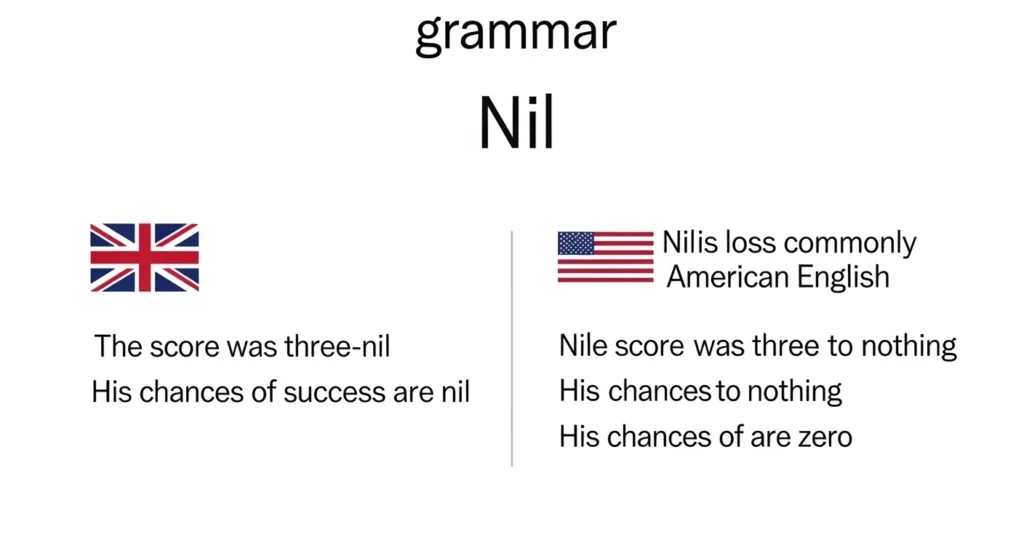 grammar

Nil

The score was three-nil

His chances of success are nil

Nilis loss commonly American English

Nile score was three to nothing

His chances to nothing

His chances of are zero